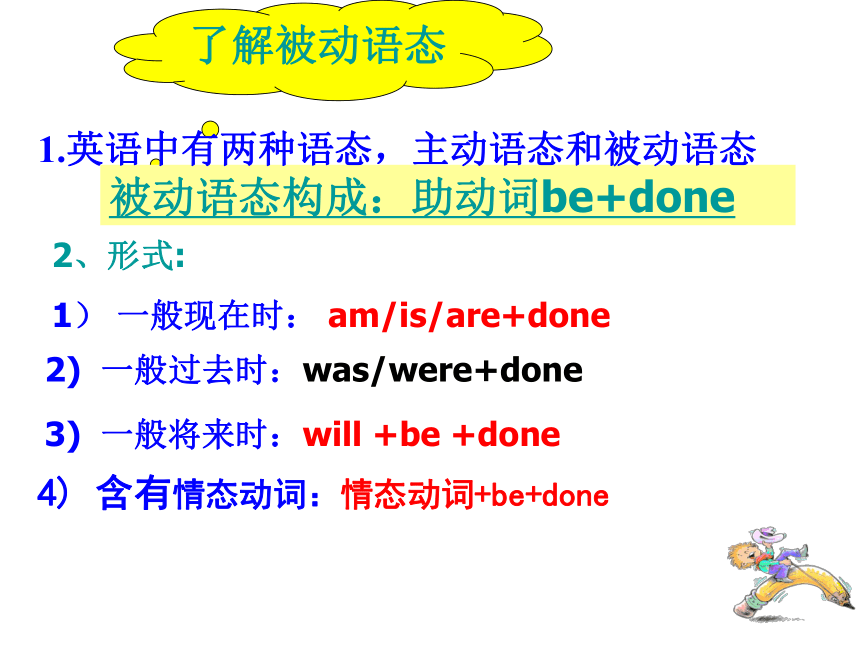 了解被动语态

1.英语中有两种语态，主动语态和被动语态

被动语态构成：助动词be+done

2、形式:

1） 一般现在时： am/is/are+done

2) 一般过去时：was/were+done

3) 一般将来时：will +be +done

4） 含有情态动词：情态动词+be+done